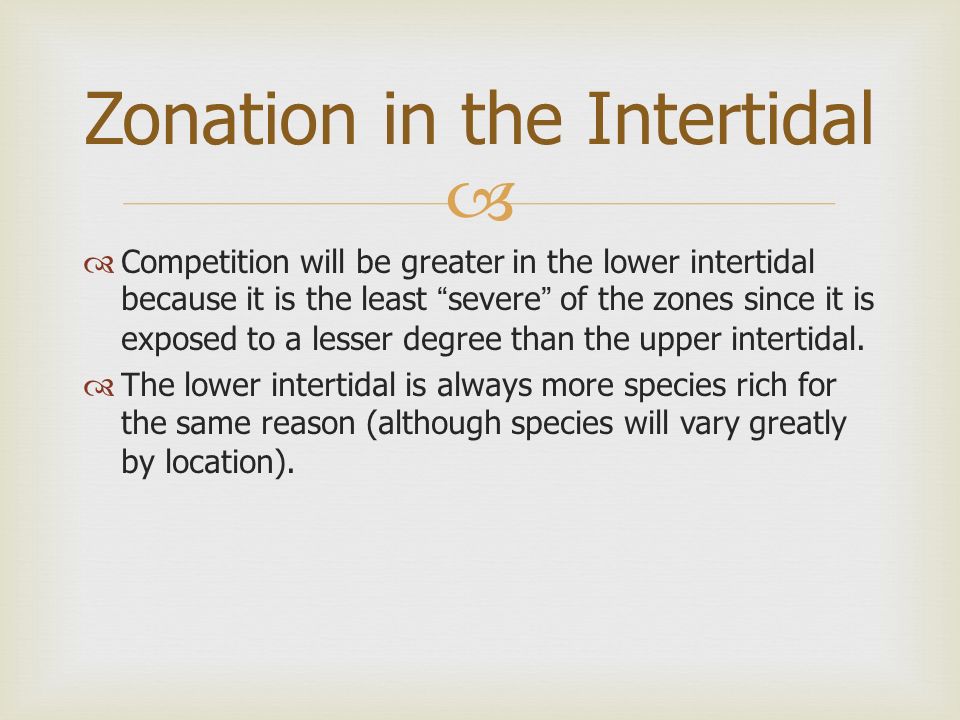 Zonation in the Intertidal

Competition will be greater in the lower intertidal because it is the least “severe” of the zones since it is exposed to a lesser degree than the upper intertidal.

The lower intertidal is always more species rich for the same reason (although species will vary greatly by location).